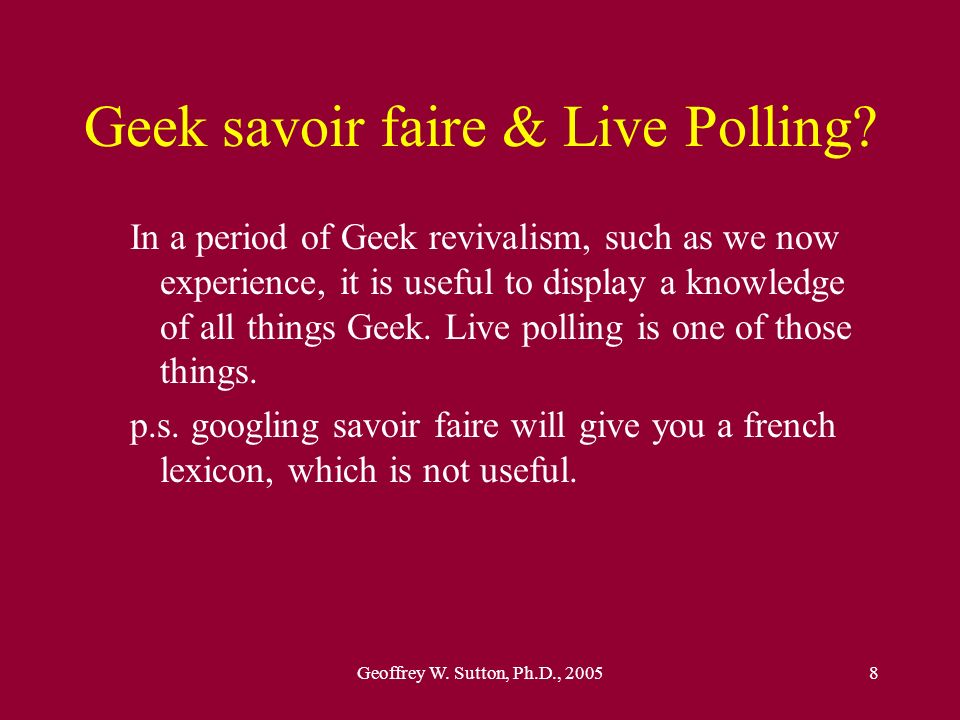 Geek savoir faire & Live Polling?

In a period of Geek revivalism, such as we now experience, it is useful to display a knowledge of all things Geek. Live polling is one of those things.

p.s. googling savoir faire will give you a french lexicon, which is not useful.

Geoffrey W. Sutton, Ph.D., 2005

8